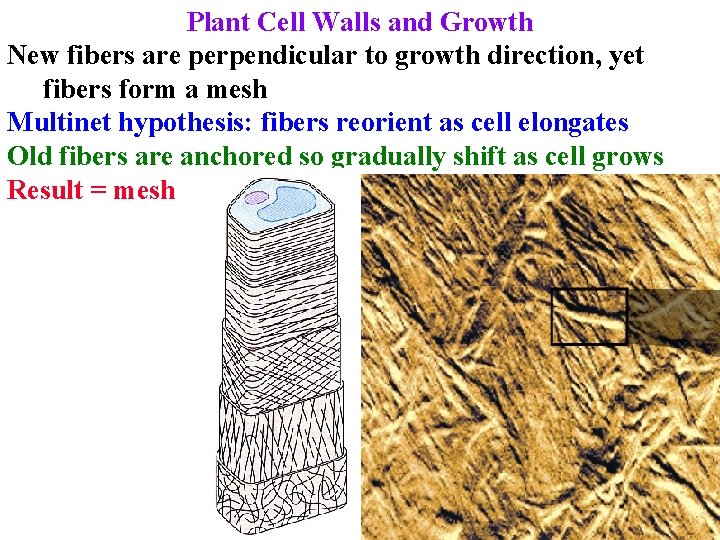 Plant Cell Walls and Growth

New fibers are perpendicular to growth direction, yet fibers form a mesh

Multinet hypothesis: fibers reorient as cell elongates

Old fibers are anchored so gradually shift as cell grows

Result = mesh